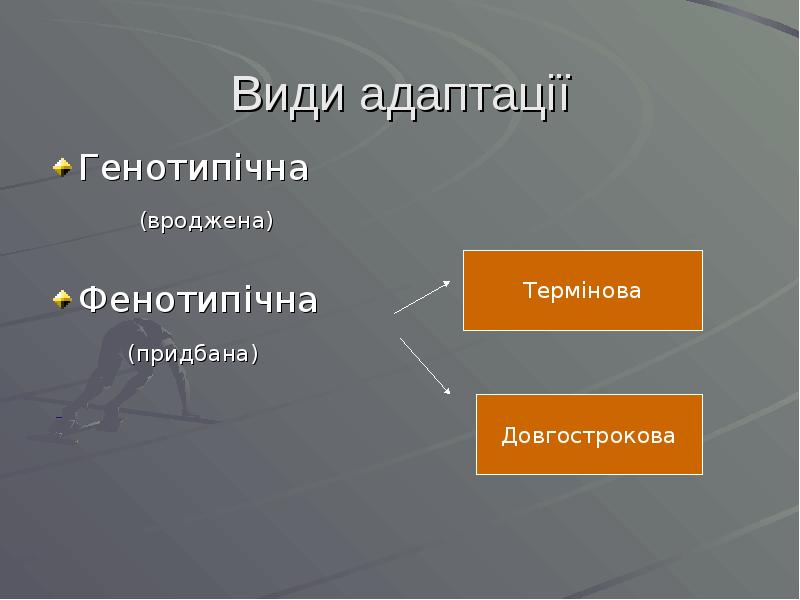 Види адаптації

Генотипічна

(вроджена)

Фенотипічна

(придбана)

Термінова

Довгострокова